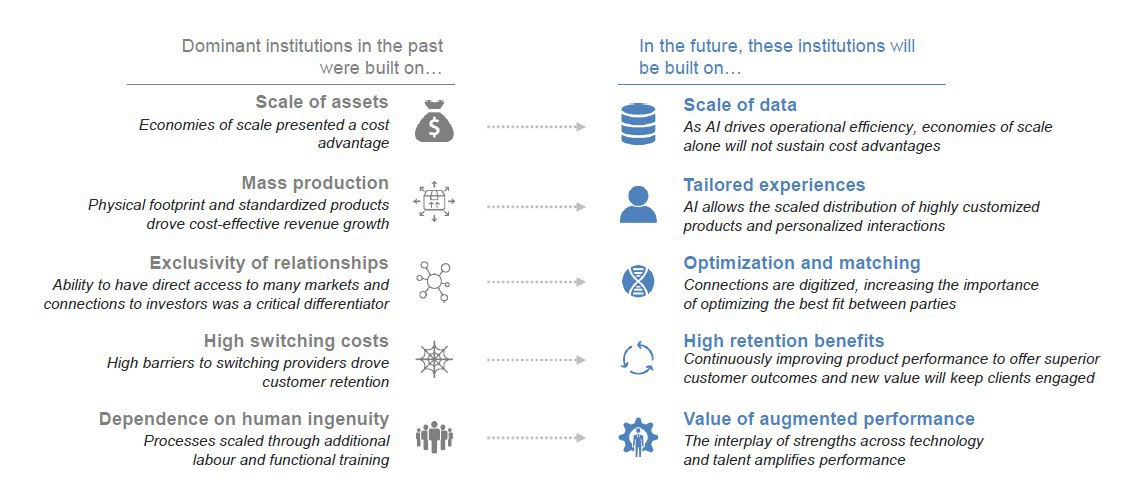 Dominant institutions in the past were built on…

Scale of assets
Economies of scale presented a cost advantage

Mass production
Physical footprint and standardized products drove cost-effective revenue growth

Exclusivity of relationships
Ability to have direct access to many markets and connections to investors was a critical differentiator

High switching costs
High barriers to switching providers drove customer retention

Dependence on human ingenuity
Processes scaled through additional labour and functional training

In the future, these institutions will be built on…

Scale of data
As AI drives operational efficiency, economies of scale alone will not sustain cost advantages

Tailored experiences
AI allows the scaled distribution of highly customized products and personalized interactions

Optimization and matching
Connections are digitized, increasing the importance of optimizing the best fit between parties

High retention benefits
Continuously improving product performance to offer superior customer outcomes and new value will keep clients engaged

Value of augmented performance
The interplay of strengths across technology and talent amplifies performance